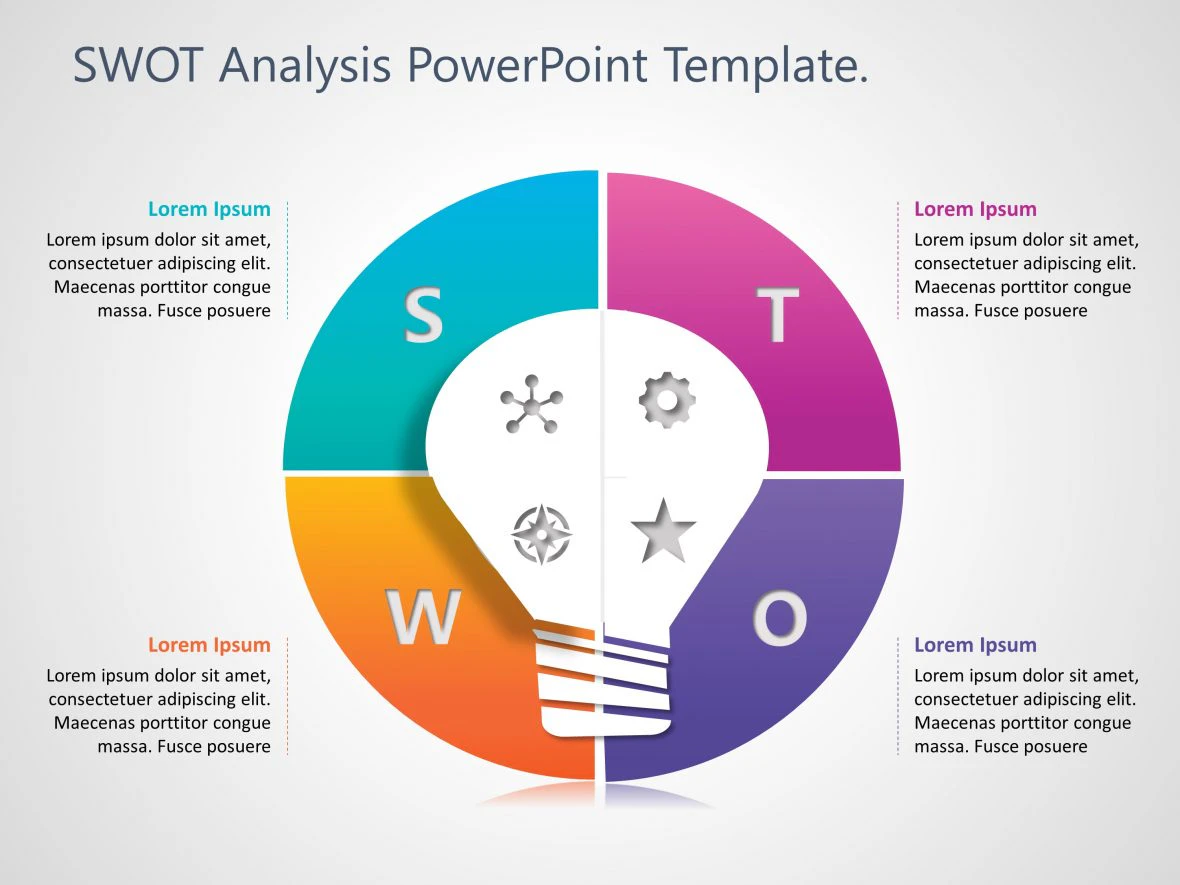 SWOT Analysis PowerPoint Template.

Lorem Ipsum
Lorem ipsum dolor sit amet, consectetuer adipiscing elit. Maecenas porttitor congue massa. Fusce posuere

S

T

Lorem Ipsum
Lorem ipsum dolor sit amet, consectetuer adipiscing elit. Maecenas porttitor congue massa. Fusce posuere

Lorem Ipsum
Lorem ipsum dolor sit amet, consectetuer adipiscing elit. Maecenas porttitor congue massa. Fusce posuere

W

O

Lorem Ipsum
Lorem ipsum dolor sit amet, consectetuer adipiscing elit. Maecenas porttitor congue massa. Fusce posuere